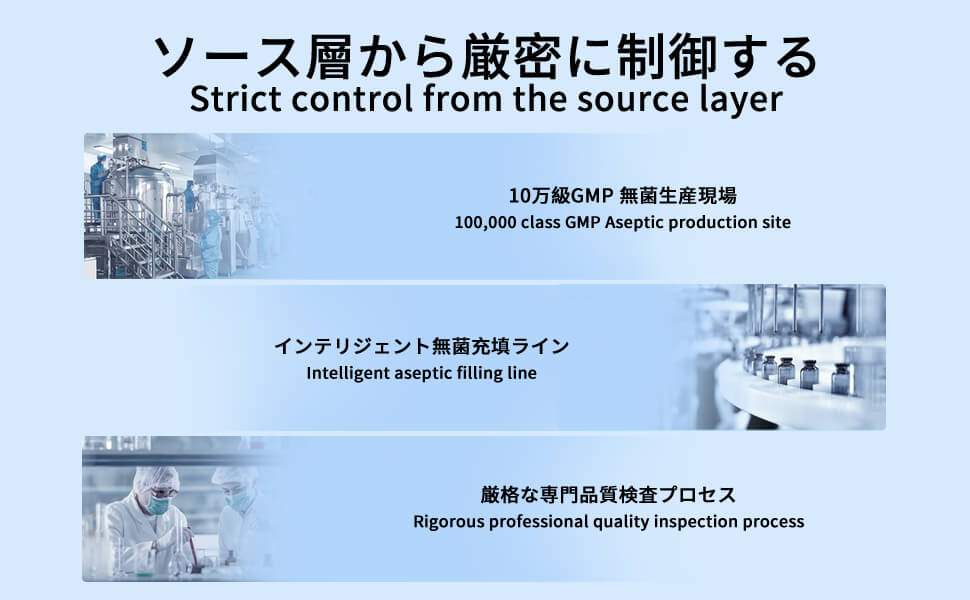 ソース層から厳密に制御する
Strict control from the source layer

10万級GMP 無菌生産現場
100,000 class GMP Aseptic production site

インテリジェント無菌充填ライン
Intelligent aseptic filling line

厳格な専門品質検査プロセス
Rigorous professional quality inspection process